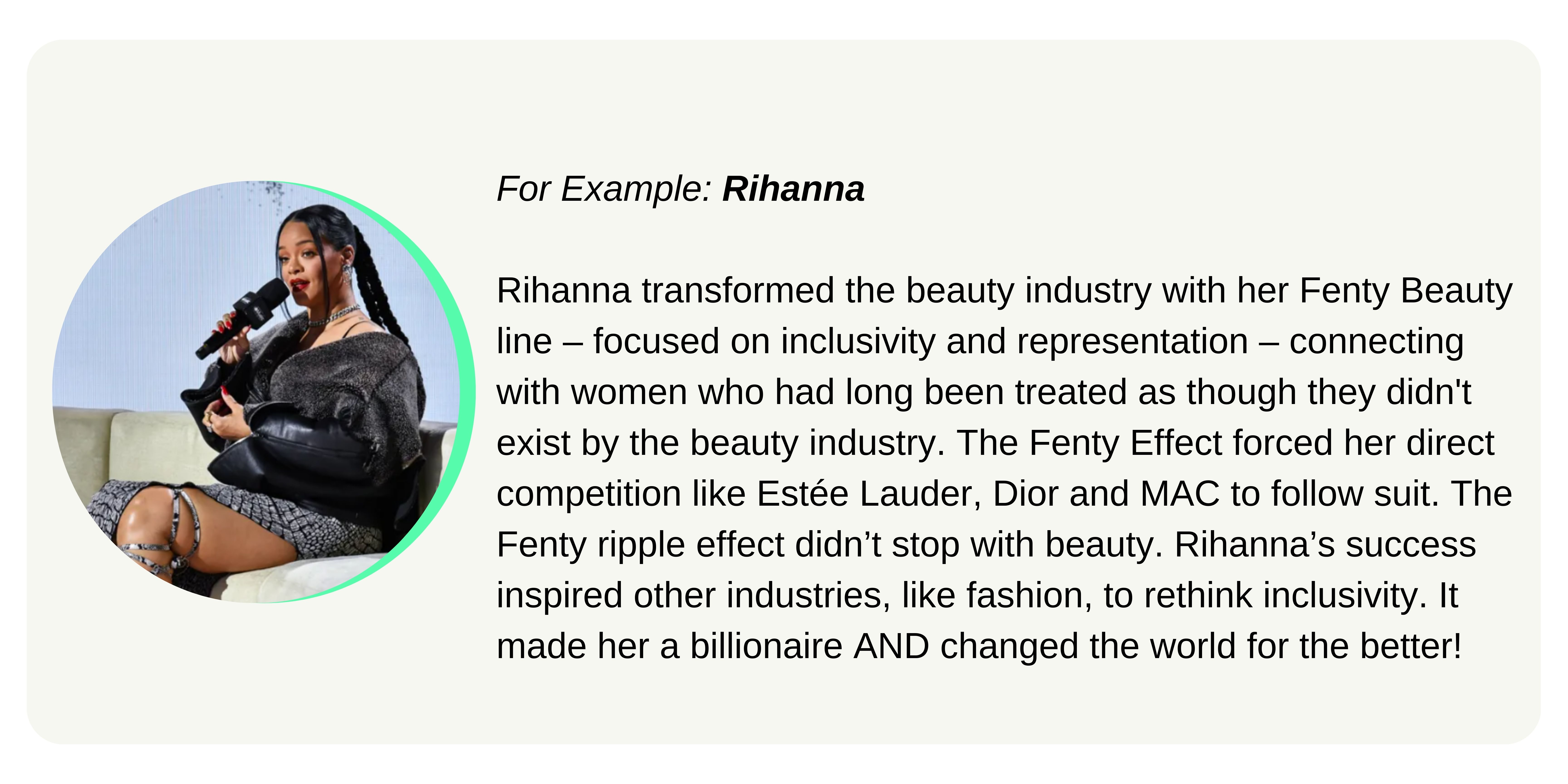 For Example: Rihanna

Rihanna transformed the beauty industry with her Fenty Beauty line – focused on inclusivity and representation – connecting with women who had long been treated as though they didn't exist by the beauty industry. The Fenty Effect forced her direct competition like Estée Lauder, Dior and MAC to follow suit. The Fenty ripple effect didn’t stop with beauty. Rihanna’s success inspired other industries, like fashion, to rethink inclusivity. It made her a billionaire AND changed the world for the better!